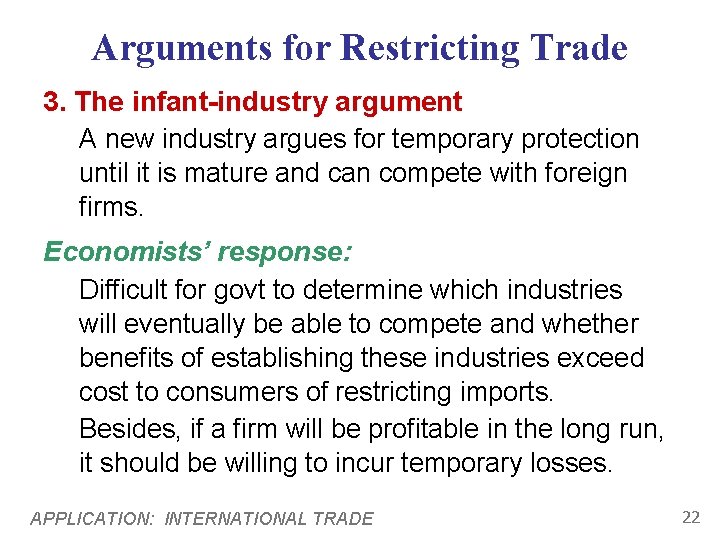 Arguments for Restricting Trade

3. The infant-industry argument

A new industry argues for temporary protection until it is mature and can compete with foreign firms.

Economists' response:

Difficult for govt to determine which industries will eventually be able to compete and whether benefits of establishing these industries exceed cost to consumers of restricting imports.

Besides, if a firm will be profitable in the long run, it should be willing to incur temporary losses.

APPLICATION: INTERNATIONAL TRADE

22